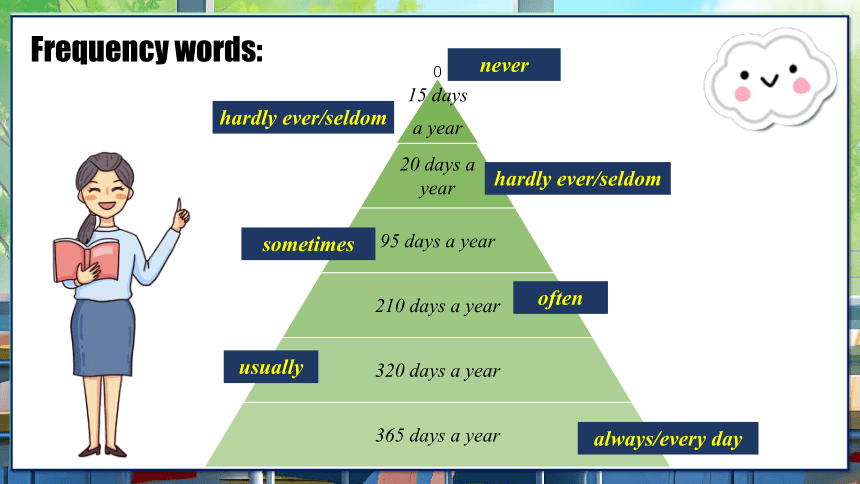 Frequency words:

0 never

15 days a year

hardly ever/seldom

20 days a year

hardly ever/seldom

sometimes

95 days a year

210 days a year

often

usually

320 days a year

365 days a year

always/every day